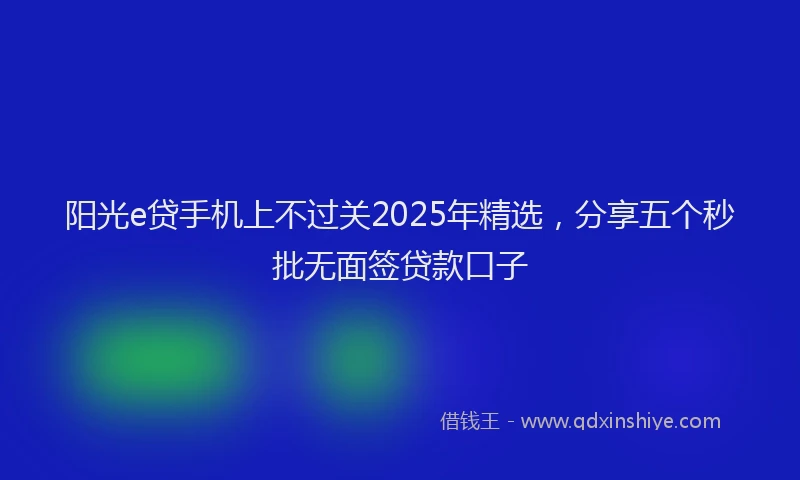 阳光e贷手机上不过关2025年精选，分享五个秒批无面签贷款口子

借钱王 - www.qdxinshiye.com